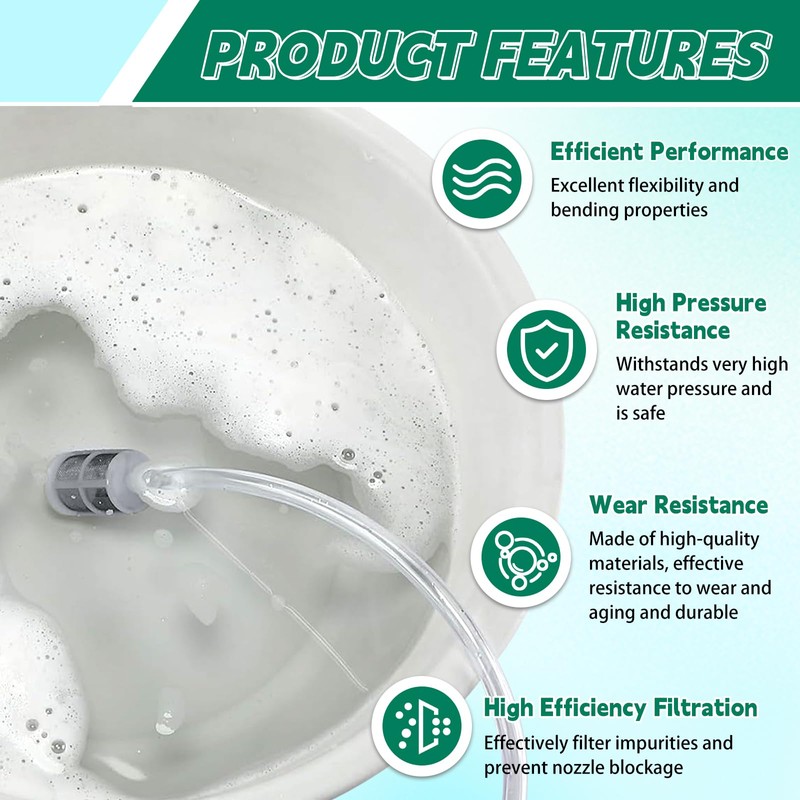 PRODUCT FEATURES

Efficient Performance
Excellent flexibility and bending properties

High Pressure Resistance
Withstands very high water pressure and is safe

Wear Resistance
Made of high-quality materials, effective resistance to wear and aging and durable

High Efficiency Filtration
Effectively filter impurities and prevent nozzle blockage